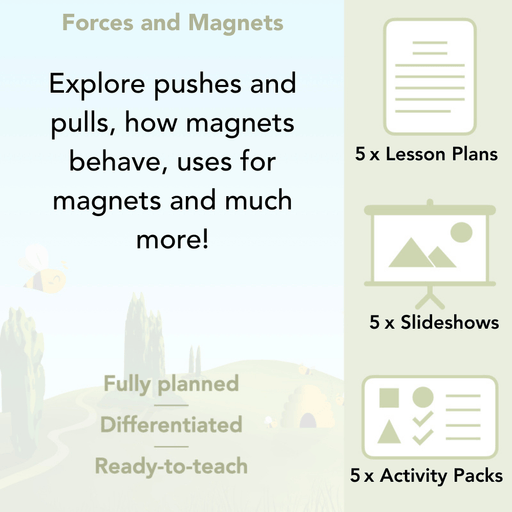 Forces and Magnets

Explore pushes and pulls, how magnets behave, uses for magnets and much more!

Fully planned

Differentiated

Ready-to-teach

5 x Lesson Plans

5 x Slideshows

5 x Activity Packs